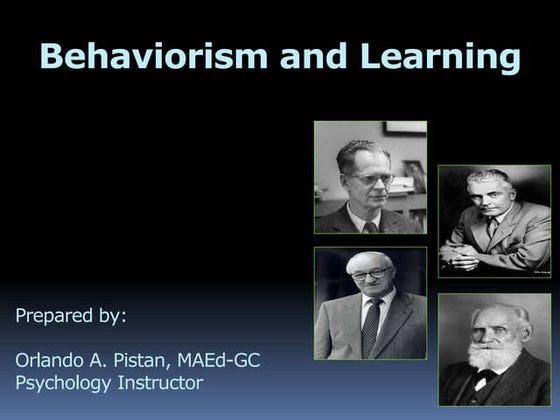 Behaviorism and Learning

Prepared by:

Orlando A. Pistan, MAEd-GC
Psychology Instructor